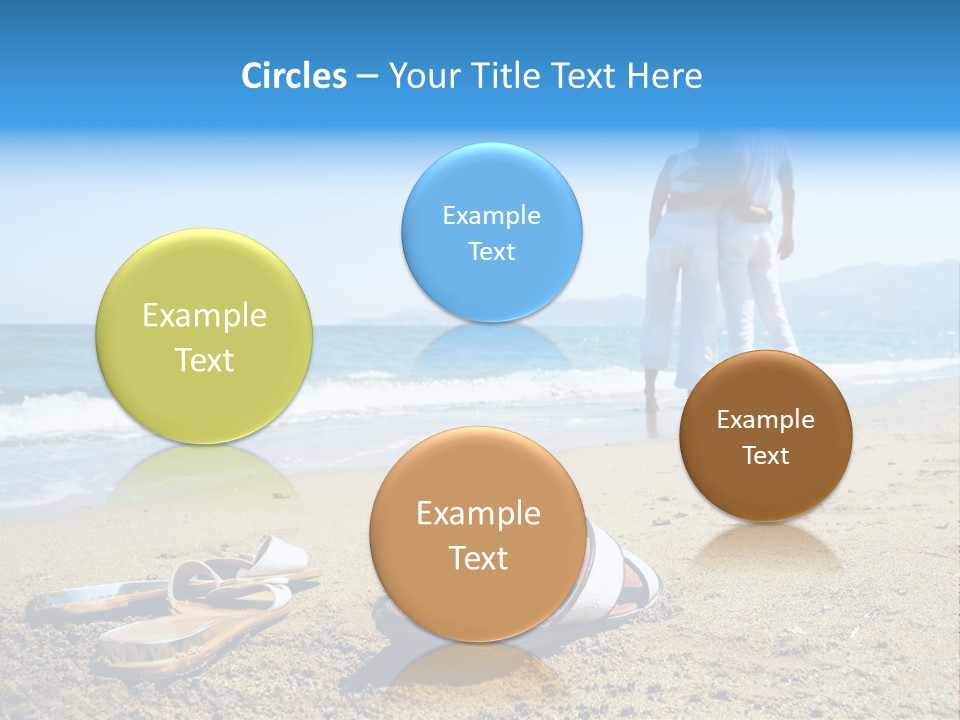 Circles – Your Title Text Here

Example Text

Example Text

Example Text

Example Text